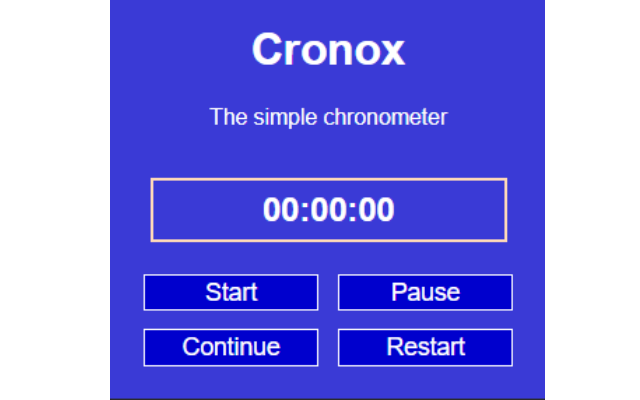 Cronox

The simple chronometer

00:00:00

Start

Pause

Continue

Restart